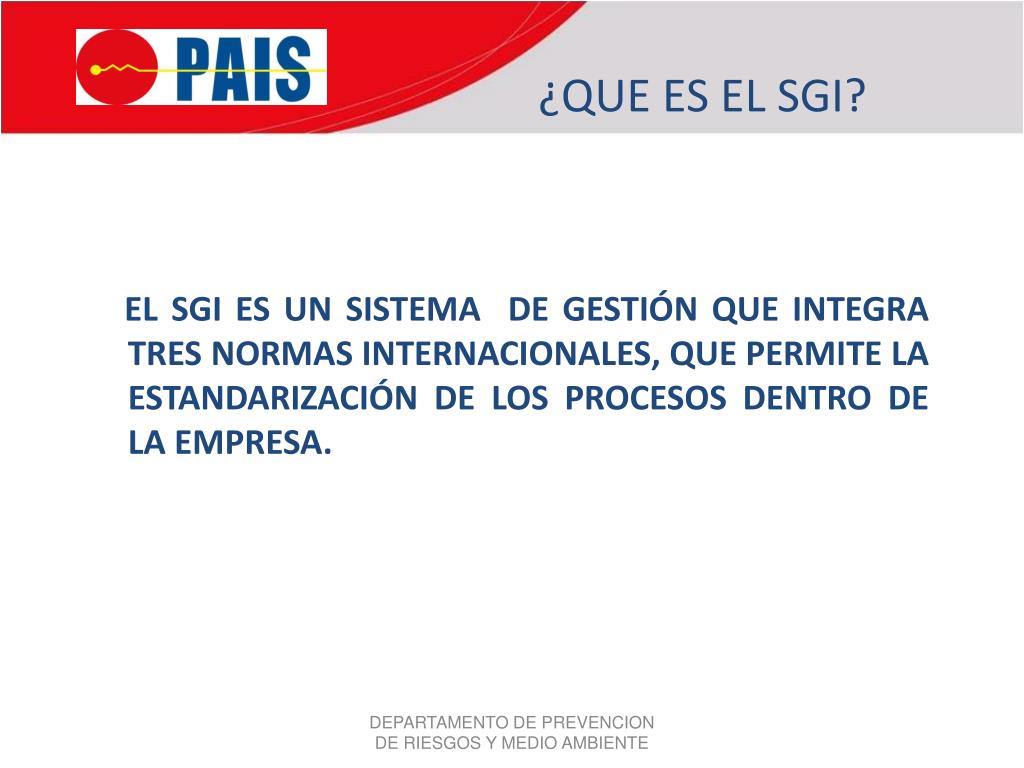 PAIS

¿QUE ES EL SGI?

EL SGI ES UN SISTEMA DE GESTIÓN QUE INTEGRA TRES NORMAS INTERNACIONALES, QUE PERMITE LA ESTANDARIZACIÓN DE LOS PROCESOS DENTRO DE LA EMPRESA.

DEPARTAMENTO DE PREVENCION DE RIESGOS Y MEDIO AMBIENTE